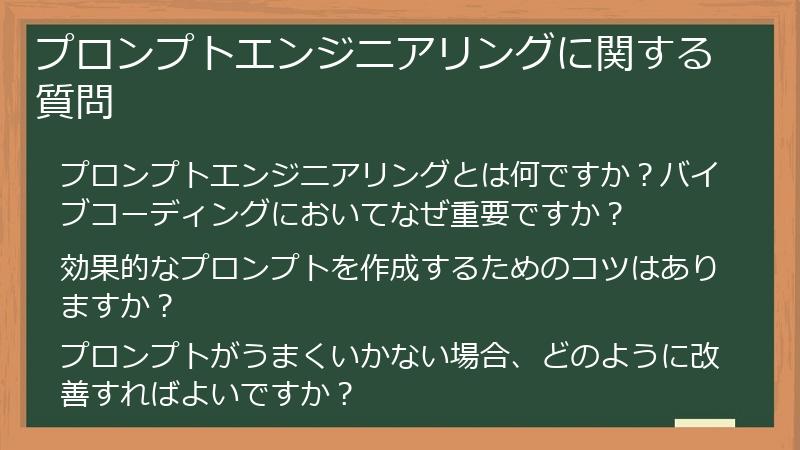 プロンプトエンジニアリングに関する質問

プロンプトエンジニアリングとは何ですか？バイブコーディングにおいてなぜ重要ですか？

効果的なプロンプトを作成するためのコツはありますか？

プロンプトがうまくいかない場合、どのように改善すればよいですか？